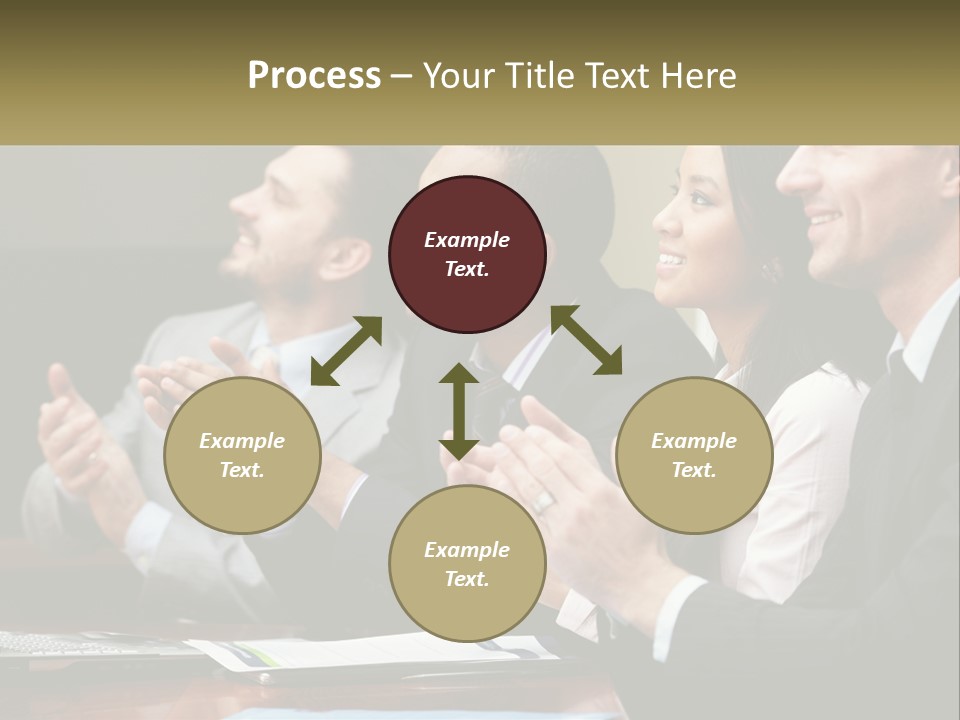 Process – Your Title Text Here

Example Text.

Example Text.

Example Text.

Example Text.